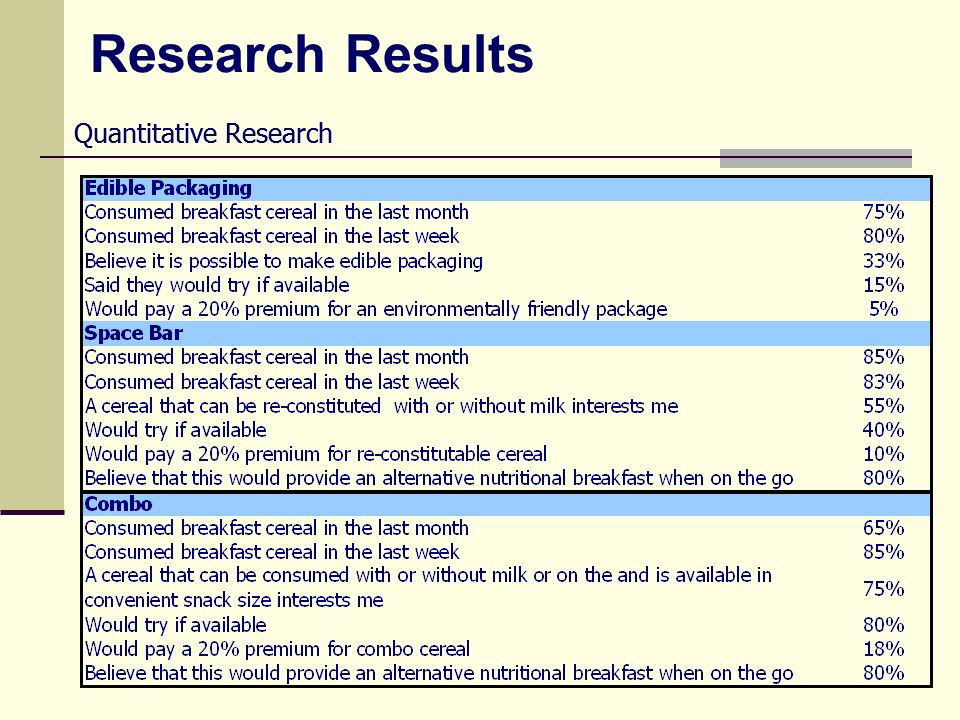 Research Results

Quantitative Research

| Edible Packaging | |
|---|---|
| Consumed breakfast cereal in the last month | 75% |
| Consumed breakfast cereal in the last week | 80% |
| Believe it is possible to make edible packaging | 33% |
| Said they would try if available | 15% |
| Would pay a 20% premium for an environmentally friendly package | 5% |
| **Space Bar** | |
| Consumed breakfast cereal in the last month | 85% |
| Consumed breakfast cereal in the last week | 83% |
| A cereal that can be re-constituted with or without milk interests me | 55% |
| Would try if available | 40% |
| Would pay a 20% premium for re-constitutable cereal | 10% |
| Believe that this would provide an alternative nutritional breakfast when on the go | 80% |
| **Combo** | |
| Consumed breakfast cereal in the last month | 65% |
| Consumed breakfast cereal in the last week | 85% |
| A cereal that can be consumed with or without milk or on the and is available in convenient snack size interests me | 75% |
| Would try if available | 80% |
| Would pay a 20% premium for combo cereal | 18% |
| Believe that this would provide an alternative nutritional breakfast when on the go | 80% |